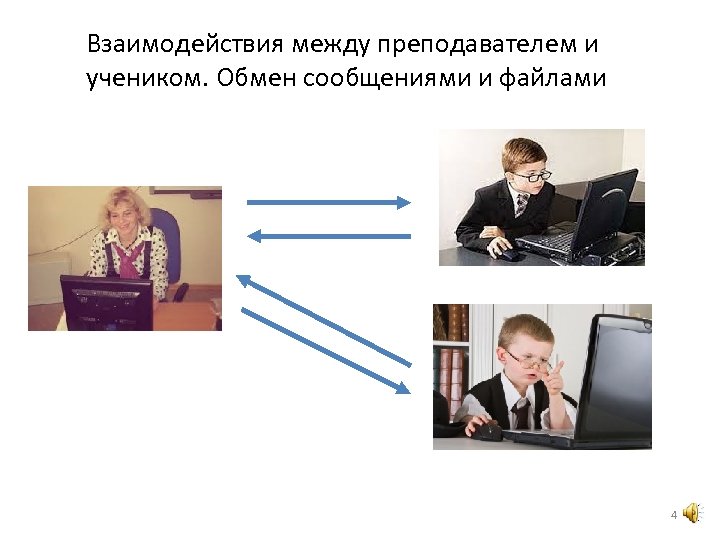 Взаимодействия между преподавателем и учеником. Обмен сообщениями и файлами

4